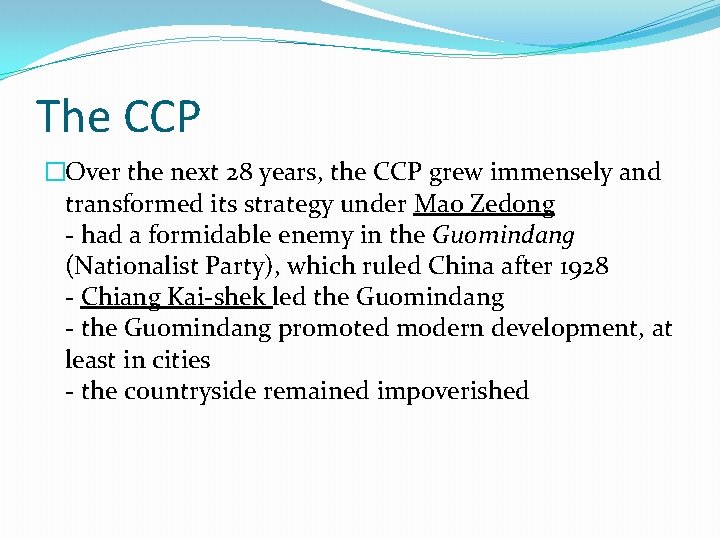 The CCP

□Over the next 28 years, the CCP grew immensely and transformed its strategy under Mao Zedong
- had a formidable enemy in the Guomindang (Nationalist Party), which ruled China after 1928
- Chiang Kai-shek led the Guomindang
- the Guomindang promoted modern development, at least in cities
- the countryside remained impoverished